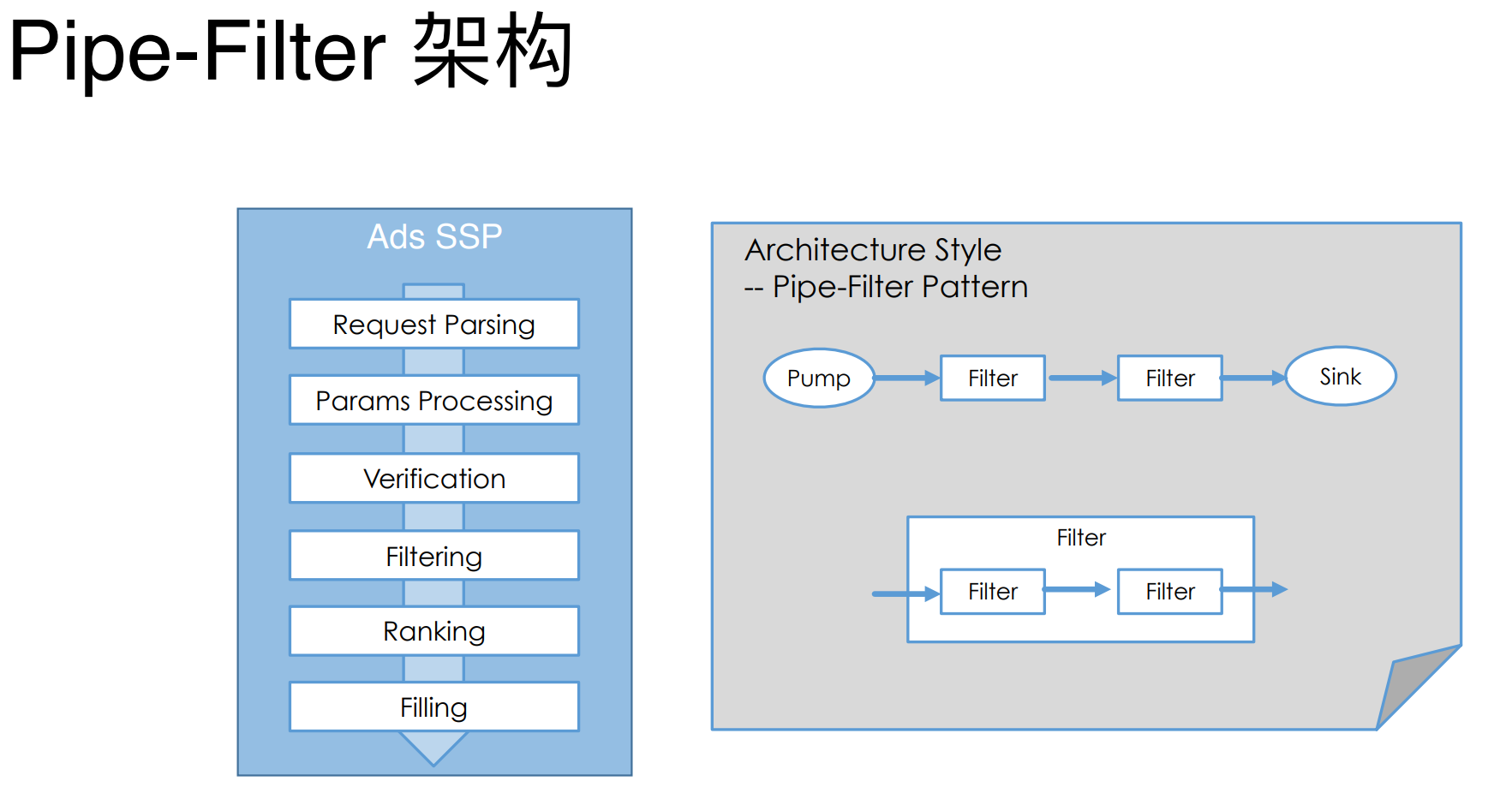 Pipe-Filter 架构

Ads SSP

Request Parsing

Params Processing

Verification

Filtering

Ranking

Filling

Architecture Style
-- Pipe-Filter Pattern

Pump

Filter

Filter

Sink

Filter

Filter

Filter